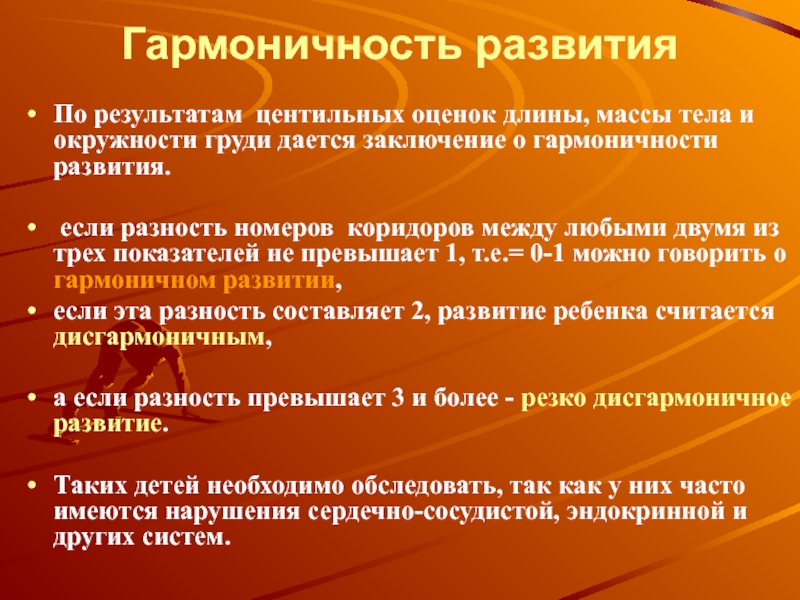 Гармоничность развития

• По результатам центильных оценок длины, массы тела и окружности груди дается заключение о гармоничности развития.

• если разность номеров коридоров между любыми двумя из трех показателей не превышает 1, т.е.= 0-1 можно говорить о гармоничном развитии,

• если эта разность составляет 2, развитие ребенка считается дисгармоничным,

• а если разность превышает 3 и более - резко дисгармоничное развитие.

• Таких детей необходимо обследовать, так как у них часто имеются нарушения сердечно-сосудистой, эндокринной и других систем.